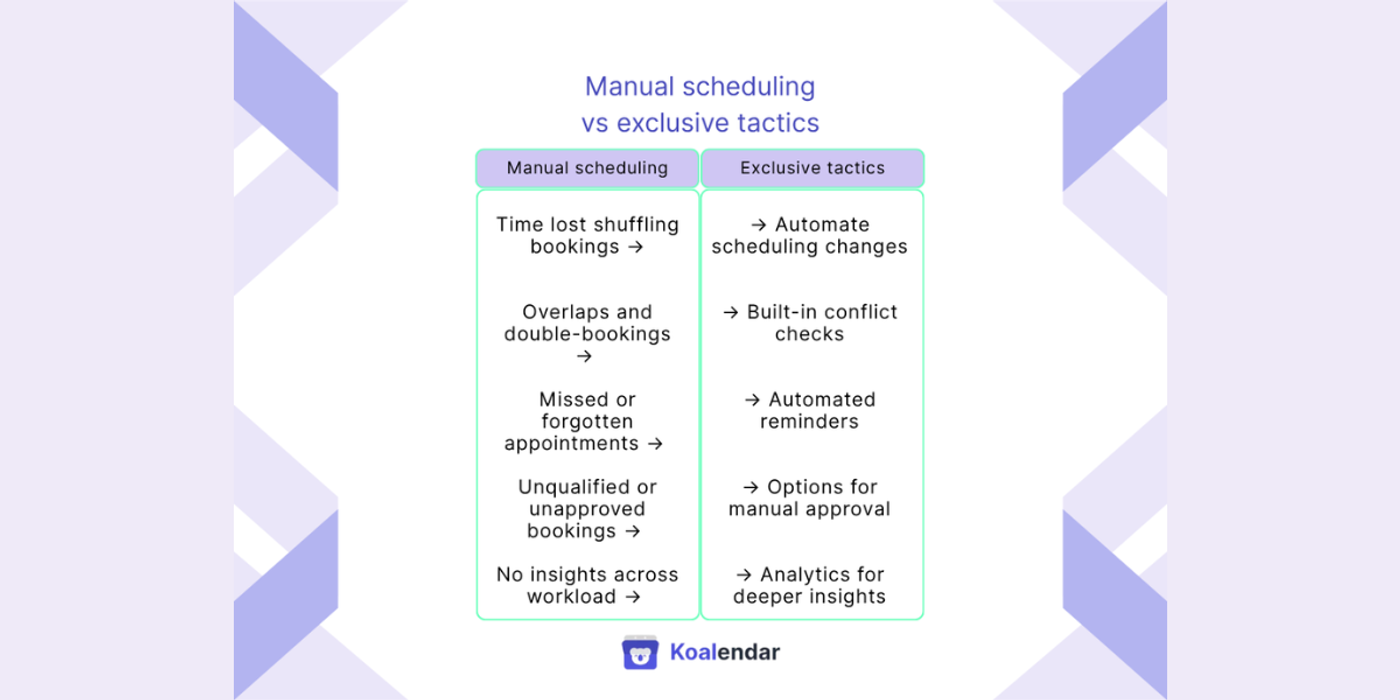 Manual scheduling
vs exclusive tactics

| Manual scheduling | Exclusive tactics |
|---|---|
| Time lost shuffling bookings → | → Automate scheduling changes |
| Overlaps and double-bookings → | → Built-in conflict checks |
| Missed or forgotten appointments → | → Automated reminders |
| Unqualified or unapproved bookings → | → Options for manual approval |
| No insights across workload → | → Analytics for deeper insights |

Koalendar